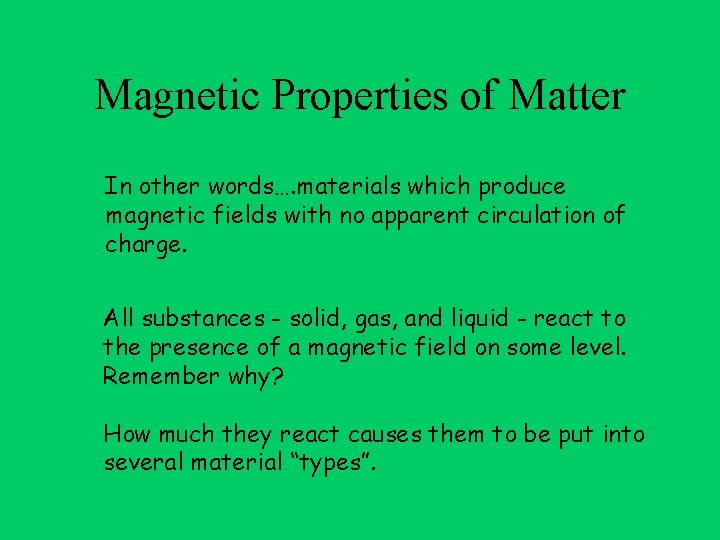 Magnetic Properties of Matter

In other words….materials which produce magnetic fields with no apparent circulation of charge.

All substances - solid, gas, and liquid - react to the presence of a magnetic field on some level. Remember why?

How much they react causes them to be put into several material “types”.